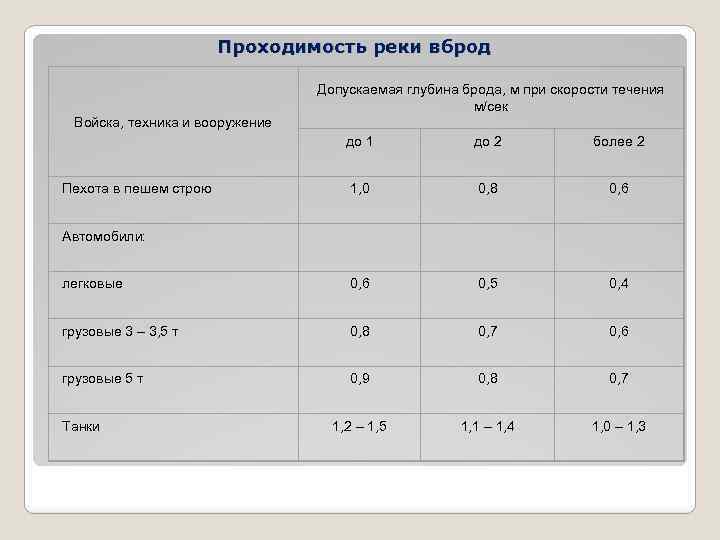 Проходимость реки вброд

| Войска, техника и вооружение | Допускаемая глубина брода, м при скорости течения м/сек | | |
|---|---|---|---|
| | до 1 | до 2 | более 2 |
| Пехота в пешем строю | 1,0 | 0,8 | 0,6 |
| Автомобили: | | | |
| легковые | 0,6 | 0,5 | 0,4 |
| грузовые 3 – 3,5 т | 0,8 | 0,7 | 0,6 |
| грузовые 5 т | 0,9 | 0,8 | 0,7 |
| Танки | 1,2 – 1,5 | 1,1 – 1,4 | 1,0 – 1,3 |